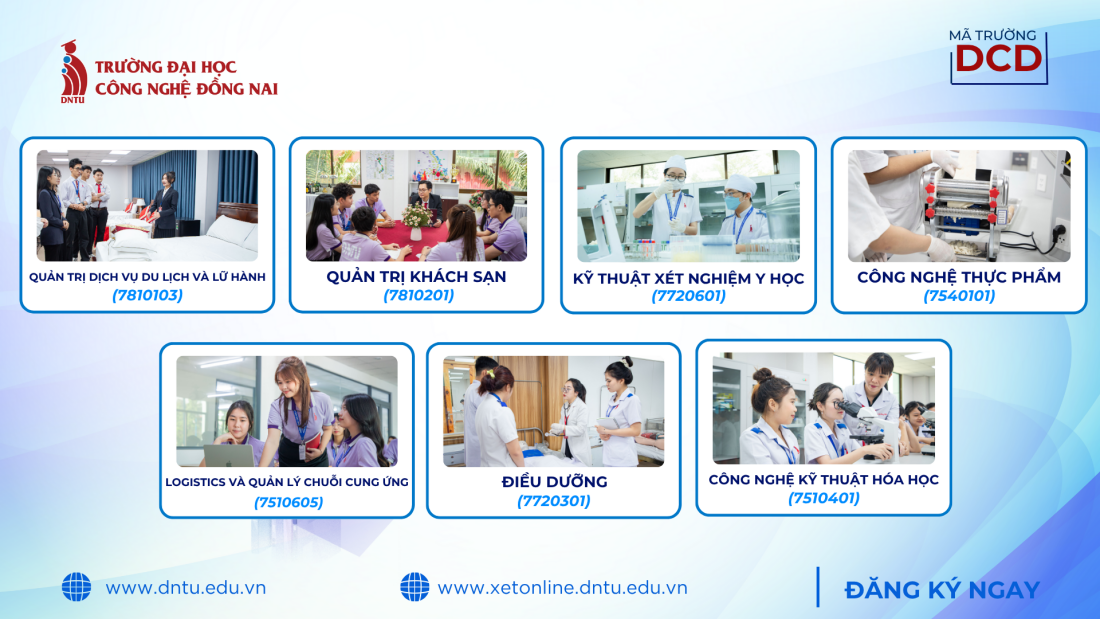 DNTU
TRƯỜNG ĐẠI HỌC
CÔNG NGHỆ ĐỒNG NAI

MÃ TRƯỜNG
DCD

QUẢN TRỊ DỊCH VỤ DU LỊCH VÀ LỮ HÀNH
(7810103)

QUẢN TRỊ KHÁCH SẠN
(7810201)

KỸ THUẬT XÉT NGHIỆM Y HỌC
(7720601)

CÔNG NGHỆ THỰC PHẨM
(7540101)

LOGISTICS VÀ QUẢN LÝ CHUỖI CUNG ỨNG
(7510605)

ĐIỀU DƯỠNG
(7720301)

CÔNG NGHỆ KỸ THUẬT HÓA HỌC
(7510401)

www.dntu.edu.vn

www.xetonline.dntu.edu.vn

ĐĂNG KÝ NGAY